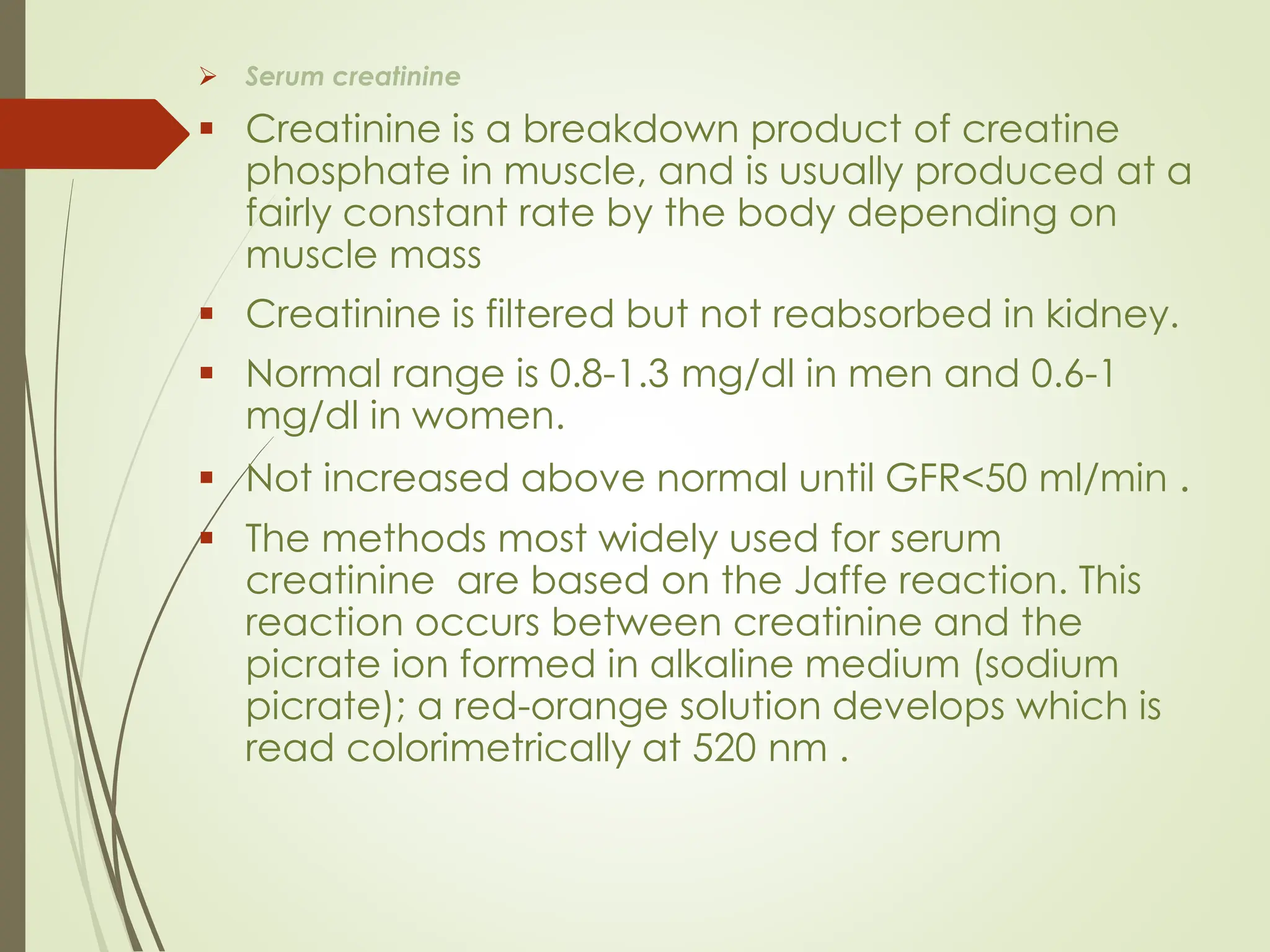 ➢ Serum creatinine

▪ Creatinine is a breakdown product of creatine phosphate in muscle, and is usually produced at a fairly constant rate by the body depending on muscle mass

▪ Creatinine is filtered but not reabsorbed in kidney.

▪ Normal range is 0.8-1.3 mg/dl in men and 0.6-1 mg/dl in women.

▪ Not increased above normal until GFR<50 ml/min .

▪ The methods most widely used for serum creatinine are based on the Jaffe reaction. This reaction occurs between creatinine and the picrate ion formed in alkaline medium (sodium picrate); a red-orange solution develops which is read colorimetrically at 520 nm .